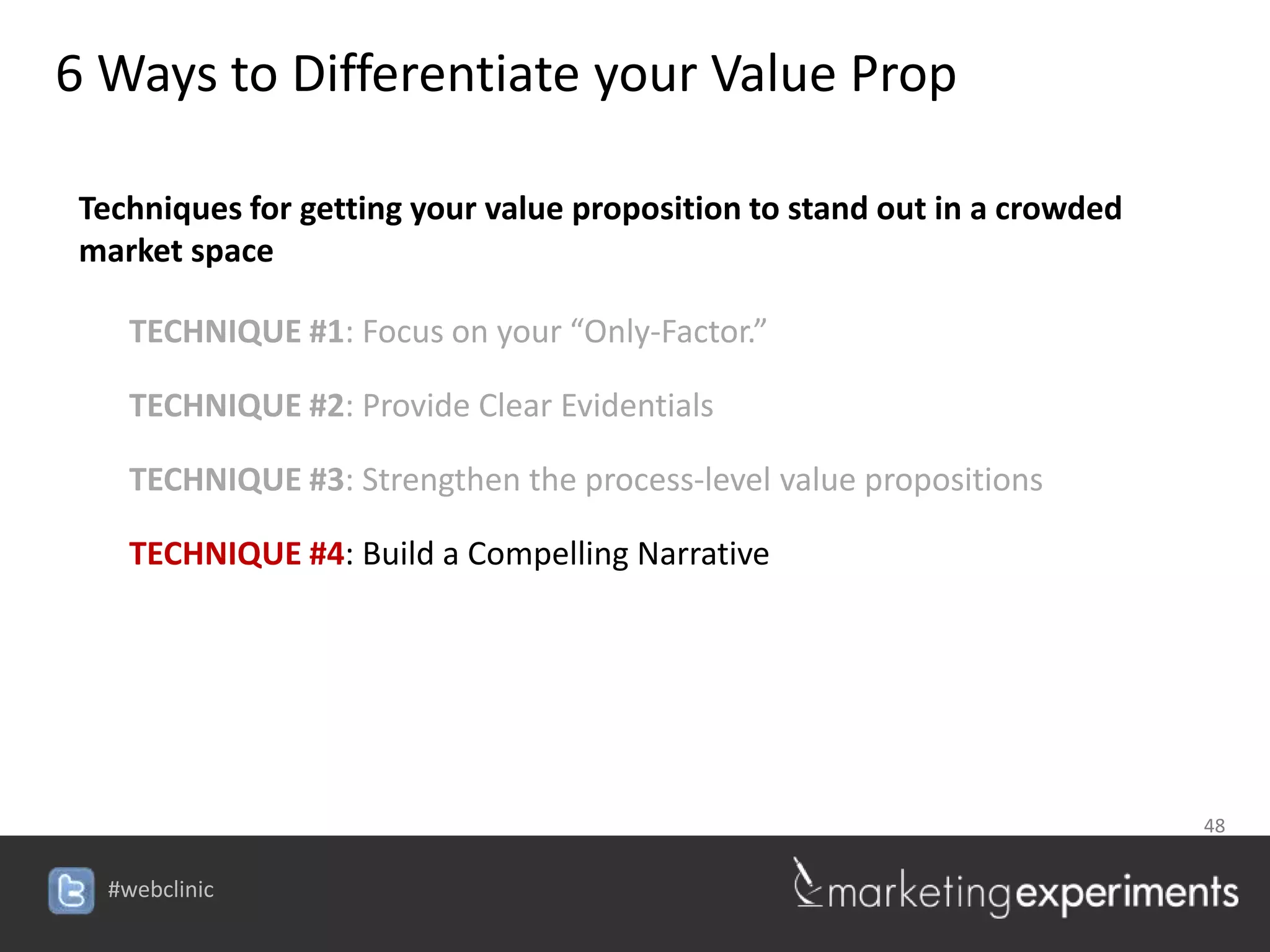 6 Ways to Differentiate your Value Prop

Techniques for getting your value proposition to stand out in a crowded market space

TECHNIQUE #1: Focus on your “Only-Factor.”

TECHNIQUE #2: Provide Clear Evidentials

TECHNIQUE #3: Strengthen the process-level value propositions

TECHNIQUE #4: Build a Compelling Narrative

48

#webclinic

marketingexperiments